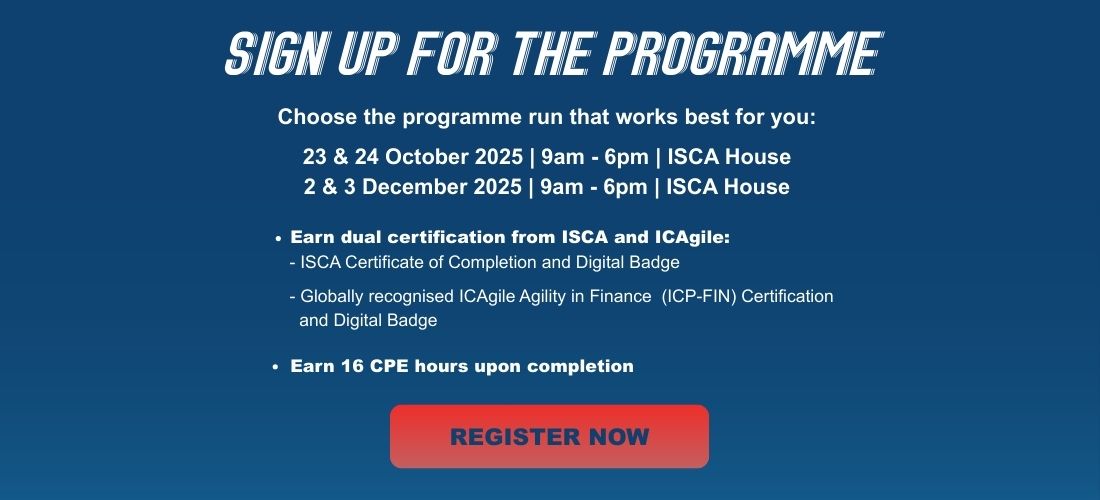 SIGN UP FOR THE PROGRAMME

Choose the programme run that works best for you:

23 & 24 October 2025 | 9am - 6pm | ISCA House
2 & 3 December 2025 | 9am - 6pm | ISCA House

• Earn dual certification from ISCA and ICAgile:
- ISCA Certificate of Completion and Digital Badge
- Globally recognised ICAgile Agility in Finance (ICP-FIN) Certification and Digital Badge

• Earn 16 CPE hours upon completion

REGISTER NOW